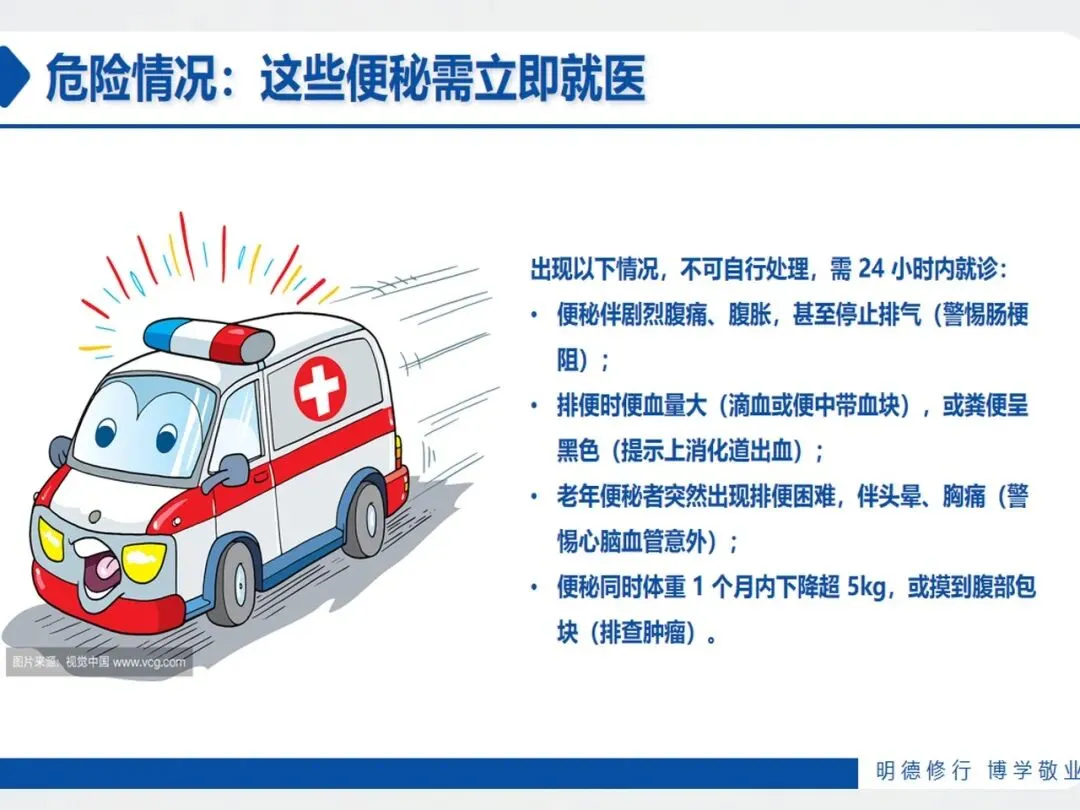 危险情况：这些便秘需立即就医

出现以下情况，不可自行处理，需 24 小时内就诊：

• 便秘伴剧烈腹痛、腹胀，甚至停止排气（警惕肠梗阻）；

• 排便时便血量大（滴血或便中带血块），或粪便呈黑色（提示上消化道出血）；

• 老年便秘者突然出现排便困难，伴头晕、胸痛（警惕心脑血管意外）；

• 便秘同时体重 1 个月内下降超 5kg，或摸到腹部包块（排查肿瘤）。

图片来源：视觉中国 www.vcg.com

明德修行 博学敬业